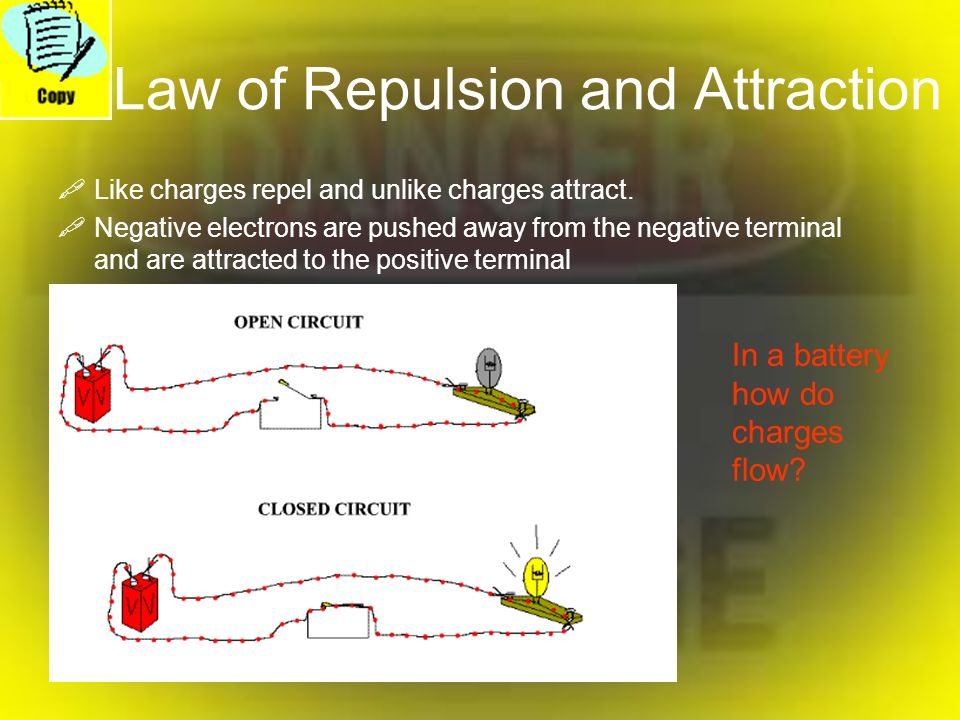 Copy

Law of Repulsion and Attraction

Like charges repel and unlike charges attract.

Negative electrons are pushed away from the negative terminal and are attracted to the positive terminal

OPEN CIRCUIT

CLOSED CIRCUIT

In a battery how do charges flow?